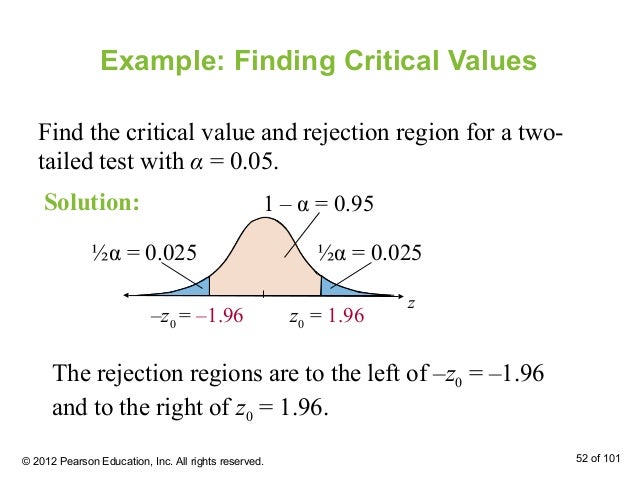 Example: Finding Critical Values

Find the critical value and rejection region for a two-tailed test with $\alpha = 0.05$.

Solution:

$1 - \alpha = 0.95$

$\frac{1}{2}\alpha = 0.025$

$\frac{1}{2}\alpha = 0.025$

$z$

$-z_0 = -1.96$

$z_0 = 1.96$

The rejection regions are to the left of $-z_0 = -1.96$ and to the right of $z_0 = 1.96$.

© 2012 Pearson Education, Inc. All rights reserved.

52 of 101